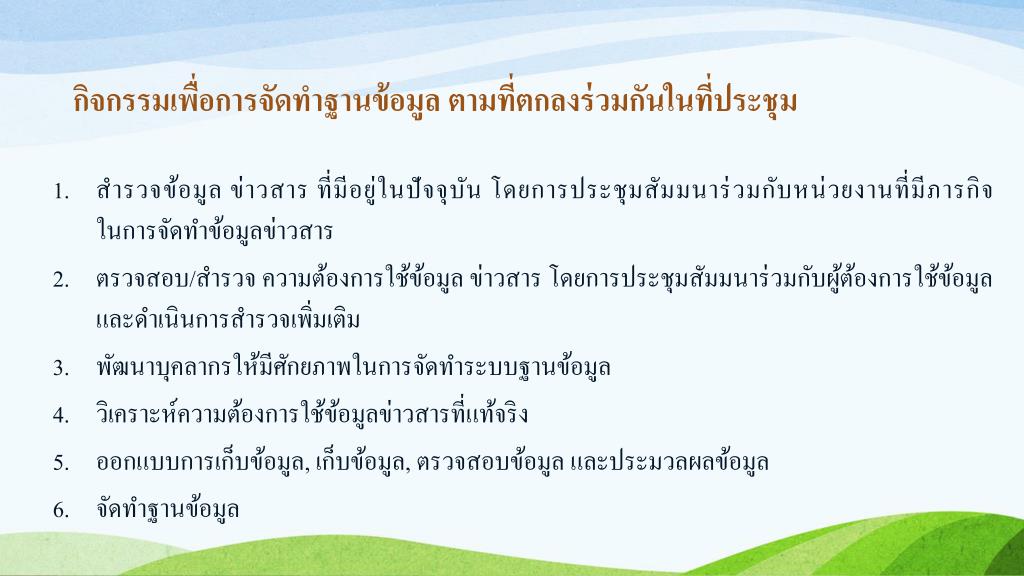 กิจกรรมเพื่อการจัดทำฐานข้อมูล ตามที่ตกลงร่วมกันในที่ประชุม

1. สำรวจข้อมูล ข่าวสาร ที่มีอยู่ในปัจจุบัน โดยการประชุมสัมมนาร่วมกับหน่วยงานที่มีภารกิจในการจัดทำข้อมูลข่าวสาร

2. ตรวจสอบ/สำรวจ ความต้องการใช้ข้อมูล ข่าวสาร โดยการประชุมสัมมนาร่วมกับผู้ต้องการใช้ข้อมูล และดำเนินการสำรวจเพิ่มเติม

3. พัฒนาบุคลากรให้มีศักยภาพในการจัดทำระบบฐานข้อมูล

4. วิเคราะห์ความต้องการใช้ข้อมูลข่าวสารที่แท้จริง

5. ออกแบบการเก็บข้อมูล, เก็บข้อมูล, ตรวจสอบข้อมูล และประมวลผลข้อมูล

6. จัดทำฐานข้อมูล